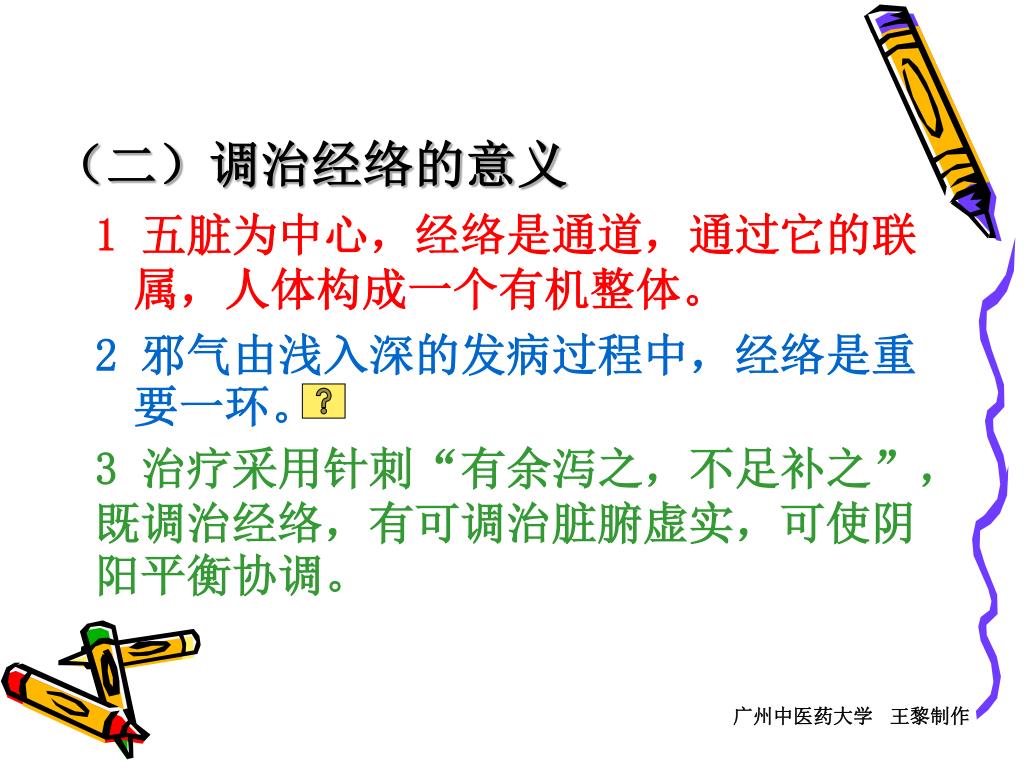 （二）调治经络的意义

1 五脏为中心，经络是通道，通过它的联属，人体构成一个有机整体。

2 邪气由浅入深的发病过程中，经络是重要一环。?

3 治疗采用针刺“有余泻之，不足补之”，既调治经络，有可调治脏腑虚实，可使阴阳平衡协调。

广州中医药大学 王黎制作